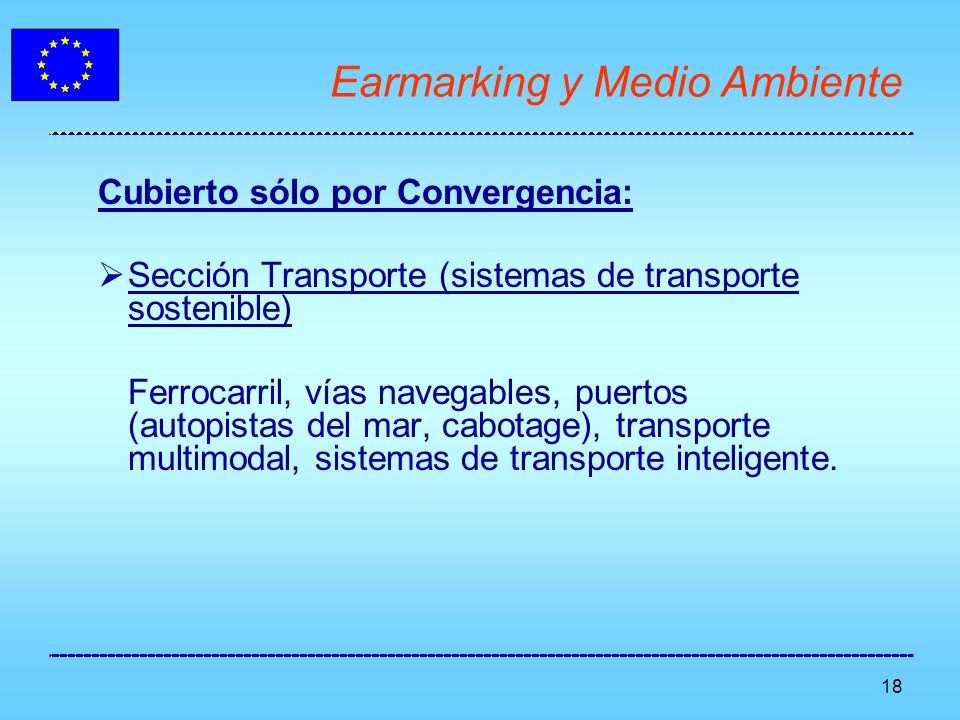 Earmarking y Medio Ambiente

Cubierto sólo por Convergencia:

➢ Sección Transporte (sistemas de transporte sostenible)

Ferrocarril, vías navegables, puertos (autopistas del mar, cabotage), transporte multimodal, sistemas de transporte inteligente.

18